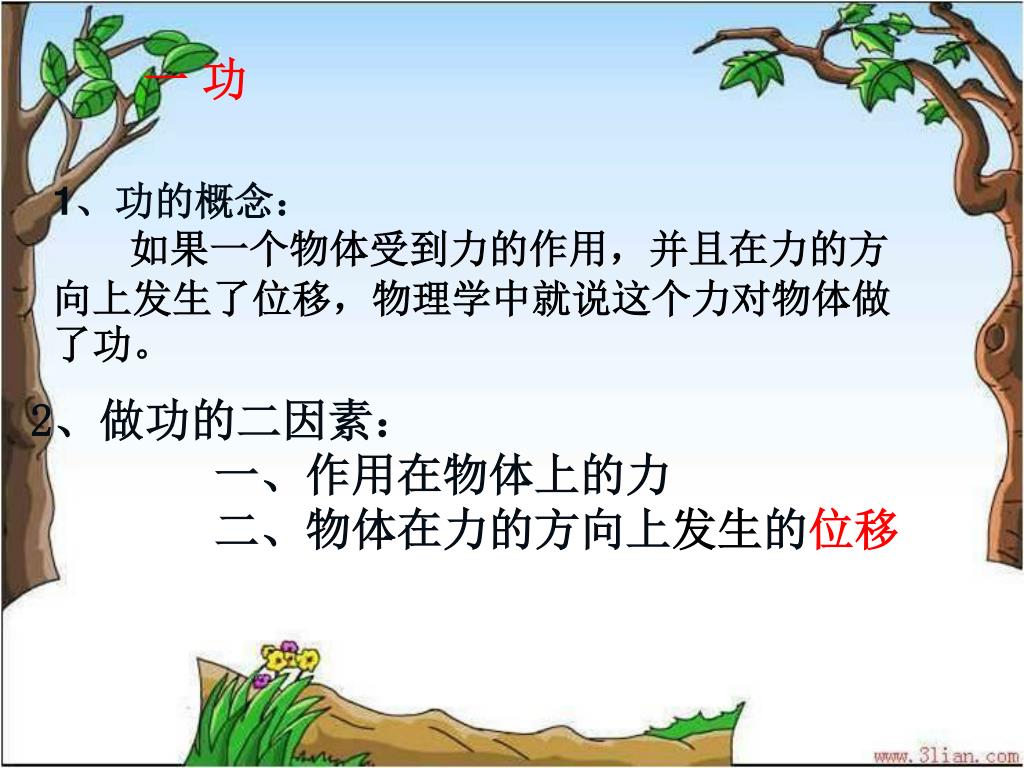 一 功

1、功的概念：
如果一个物体受到力的作用，并且在力的方向上发生了位移，物理学中就说这个力对物体做了功。

2、做功的二因素：
一、作用在物体上的力
二、物体在力的方向上发生的位移

www.3lian.com